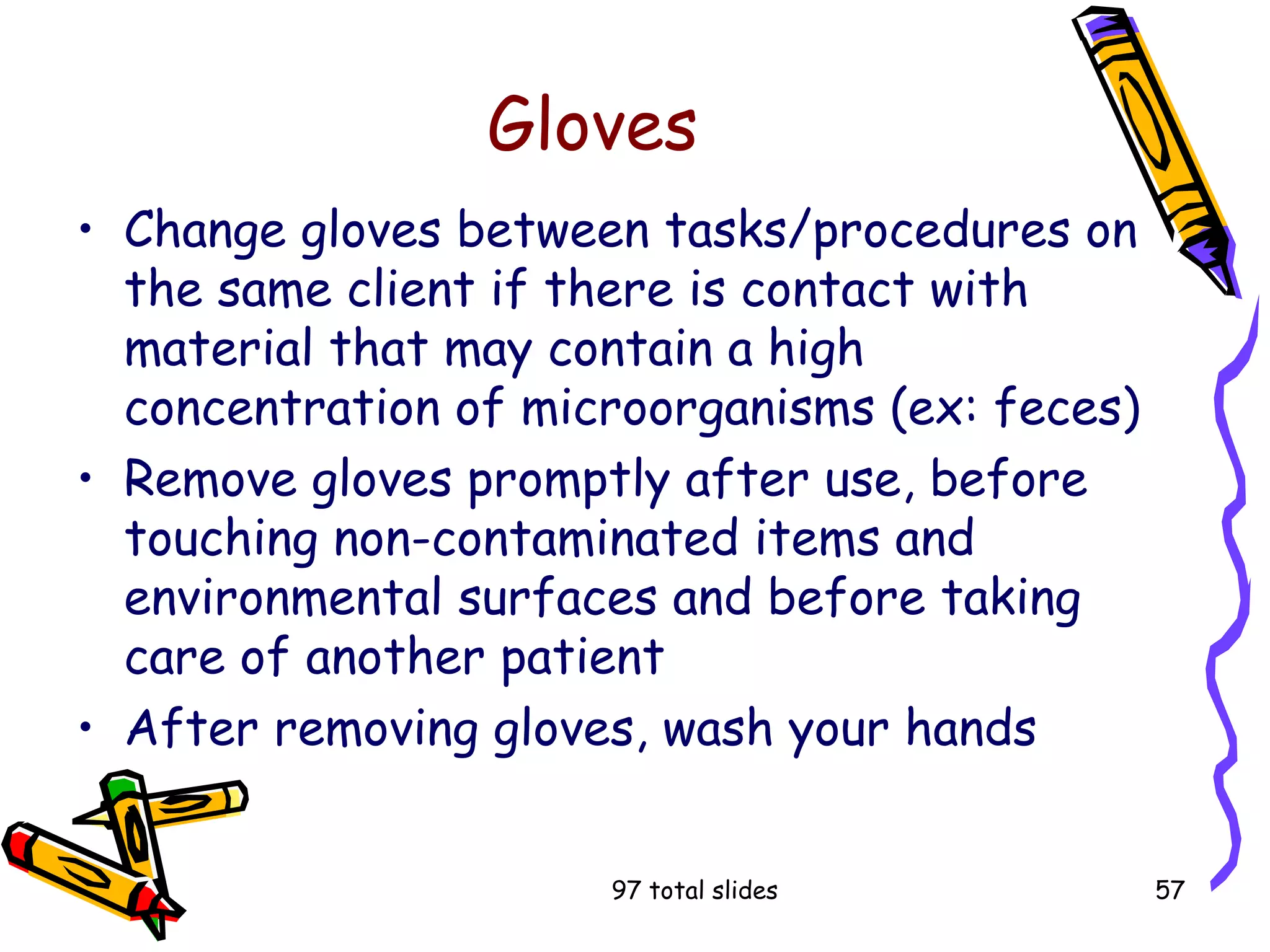 Gloves

• Change gloves between tasks/procedures on the same client if there is contact with material that may contain a high concentration of microorganisms (ex: feces)
• Remove gloves promptly after use, before touching non-contaminated items and environmental surfaces and before taking care of another patient
• After removing gloves, wash your hands

97 total slides

57